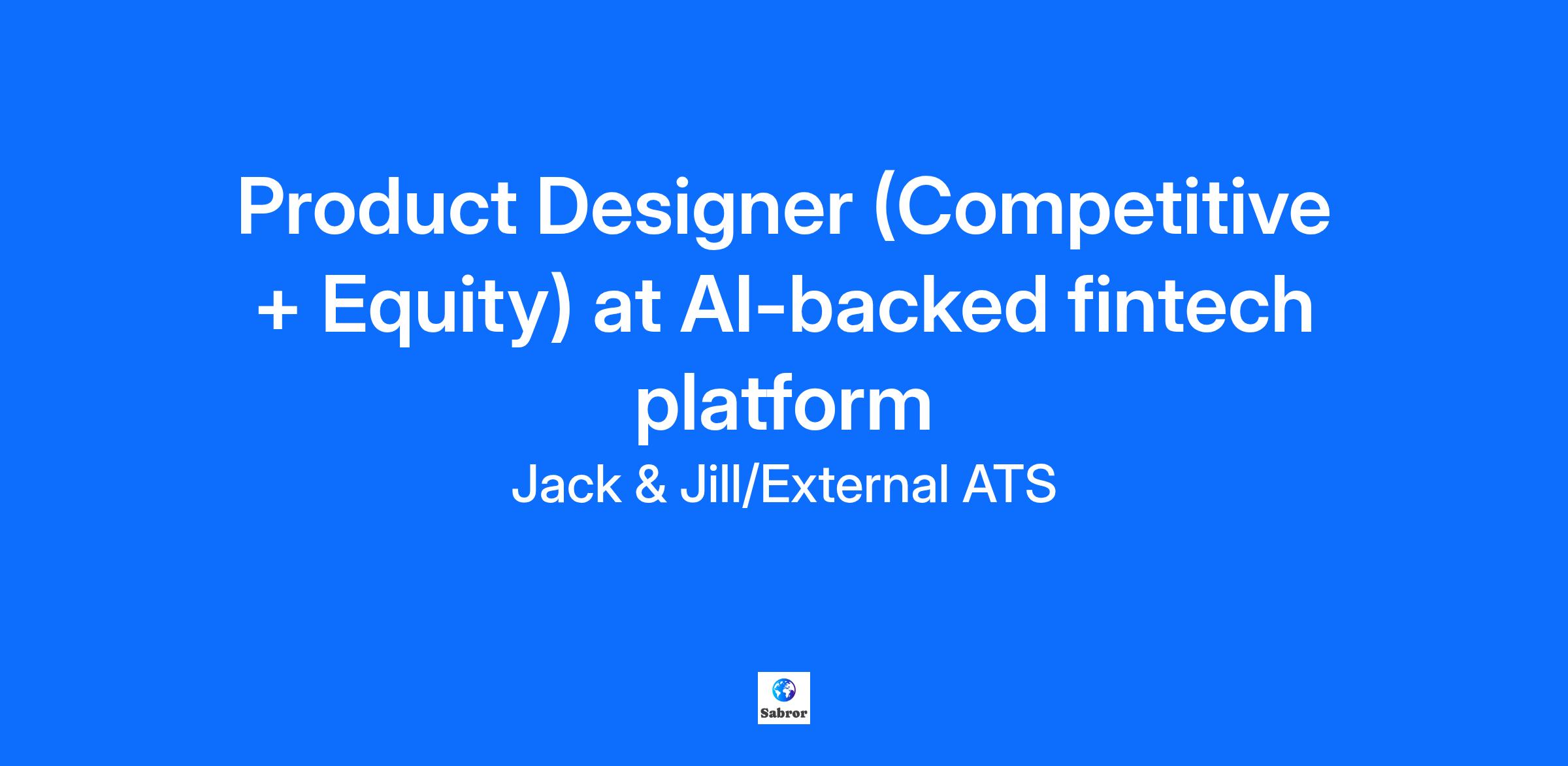 Product Designer (Competitive + Equity) at AI-backed fintech platform

Jack & Jill/External ATS

Sabror